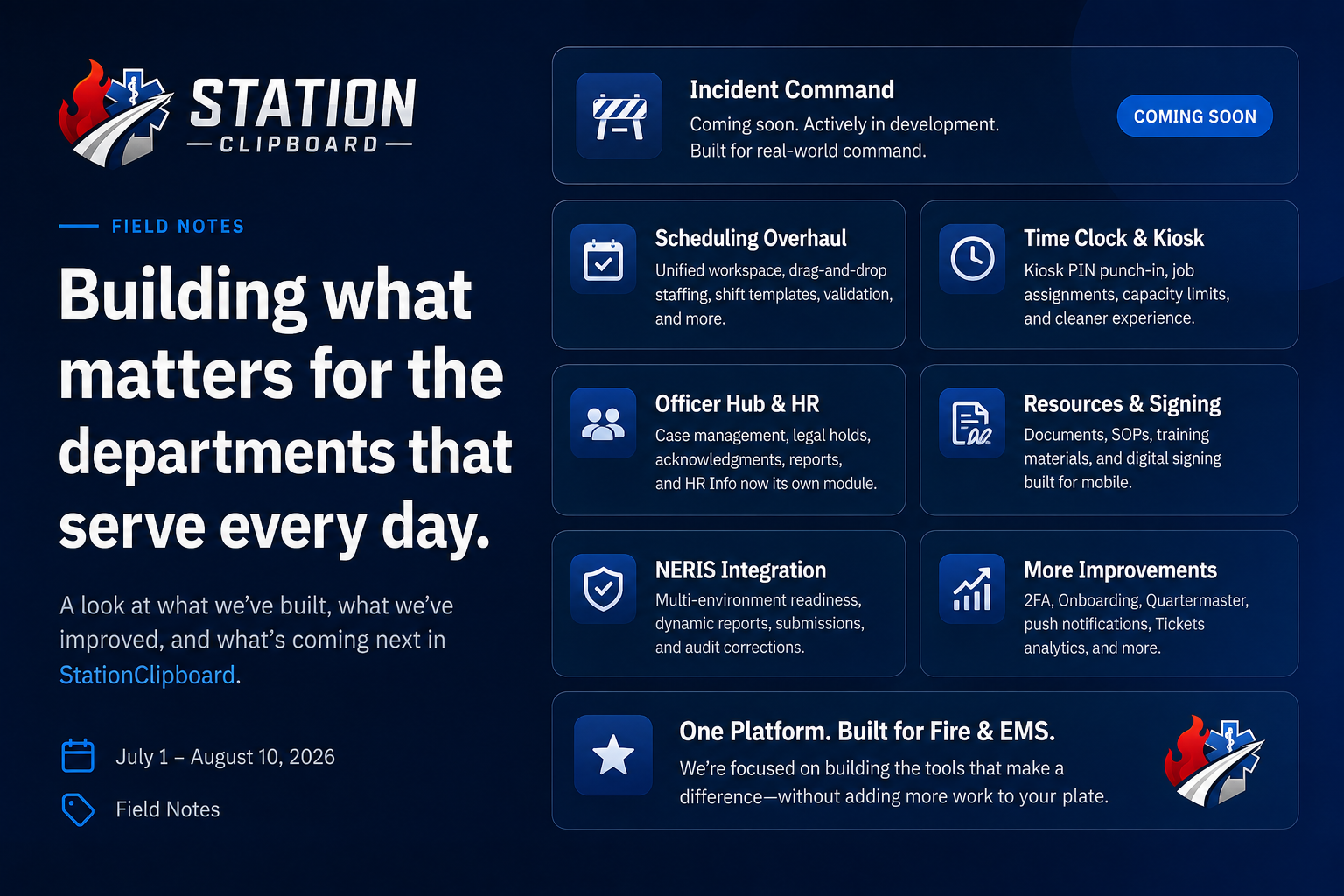 STATION
CLIPBOARD

FIELD NOTES

Building what matters for the departments that serve every day.

A look at what we've built, what we've improved, and what's coming next in StationClipboard.

July 1 – August 10, 2026

Field Notes

Incident Command
Coming soon. Actively in development. Built for real-world command.

COMING SOON

Scheduling Overhaul
Unified workspace, drag-and-drop staffing, shift templates, validation, and more.

Time Clock & Kiosk
Kiosk PIN punch-in, job assignments, capacity limits, and cleaner experience.

Officer Hub & HR
Case management, legal holds, acknowledgments, reports, and HR Info now its own module.

Resources & Signing
Documents, SOPs, training materials, and digital signing built for mobile.

NERIS Integration
Multi-environment readiness, dynamic reports, submissions, and audit corrections.

More Improvements
2FA, Onboarding, Quartermaster, push notifications, Tickets analytics, and more.

One Platform. Built for Fire & EMS.
We're focused on building the tools that make a difference—without adding more work to your plate.